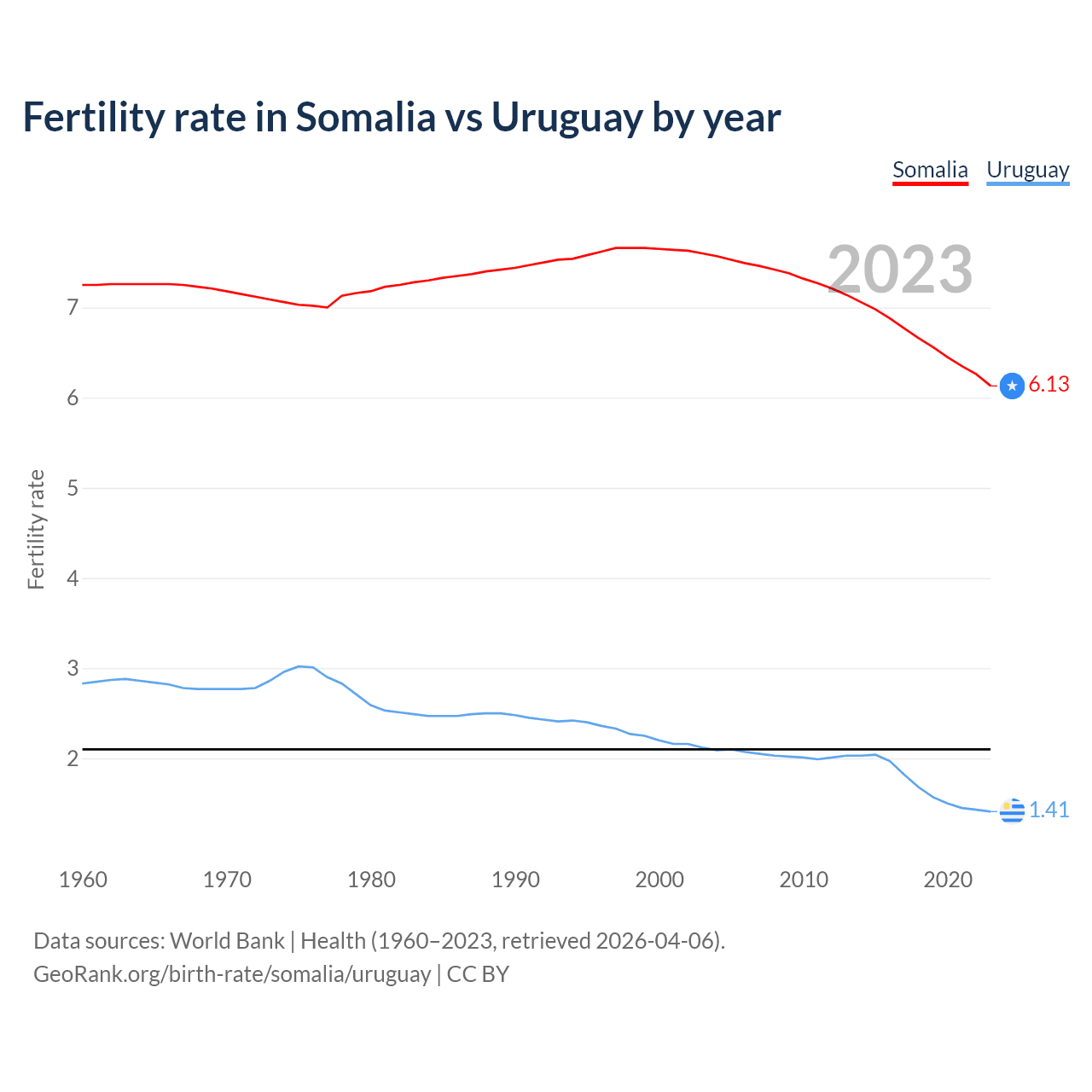 Fertility rate in Somalia vs Uruguay by year

Somalia Uruguay

2023

Fertility rate

7
6
5
4
3
2

6.13
1.41

1960 1970 1980 1990 2000 2010 2020

Data sources: World Bank | Health (1960–2023, retrieved 2026-04-06).
GeoRank.org/birth-rate/somalia/uruguay | CC BY